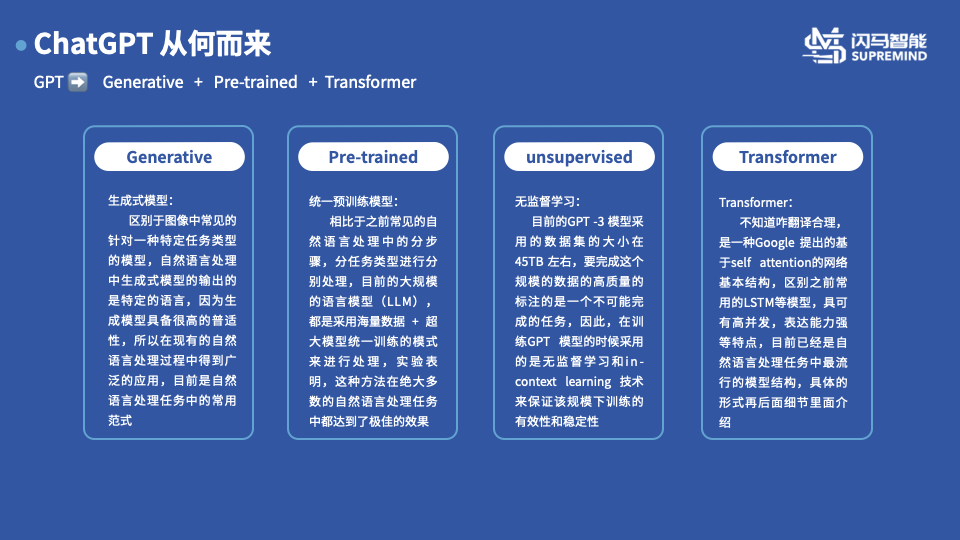 ChatGPT 从何而来

闪马智能 SUPREMIND

GPT ➡️ Generative + Pre-trained + Transformer

Generative

生成式模型：

区别于图像中常见的针对一种特定任务类型的模型，自然语言处理中生成式模型的输出的是特定的语言，因为生成模型具备很高的普适性，所以在现有的自然语言处理过程中得到广泛的应用，目前是自然语言处理任务中的常用范式

Pre-trained

统一预训练模型：

相比于之前常见的自然语言处理中的分步骤，分任务类型进行分别处理，目前的大规模的语言模型（LLM），都是采用海量数据 + 超大模型统一训练的模式来进行处理，实验表明，这种方法在绝大多数的自然语言处理任务中都达到了极佳的效果

unsupervised

无监督学习：

目前的GPT -3 模型采用的数据集的大小在45TB 左右，要完成这个规模的数据的高质量的标注的是一个不可能完成的任务，因此，在训练GPT 模型的时候采用的是无监督学习和in-context learning 技术来保证该规模下训练的有效性和稳定性

Transformer

Transformer：

不知道咋翻译合理，是一种Google 提出的基于self attention的网络基本结构，区别之前常用的LSTM等模型，具可有高并发，表达能力强等特点，目前已经是自然语言处理任务中最流行的模型结构，具体的形式再后面细节里面介绍